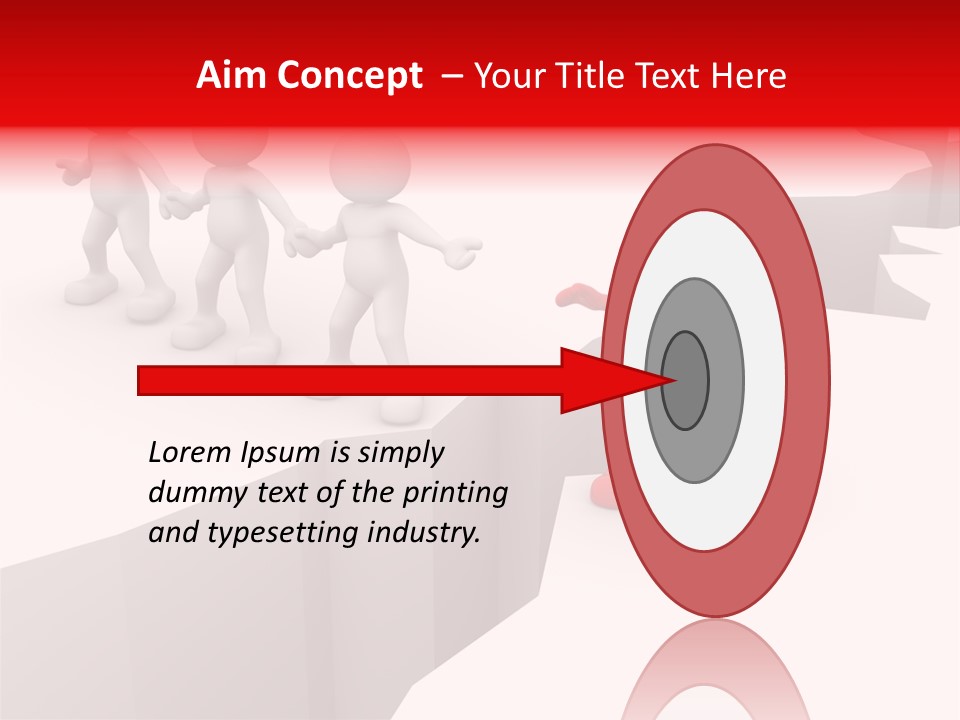 Aim Concept – Your Title Text Here

Lorem Ipsum is simply dummy text of the printing and typesetting industry.